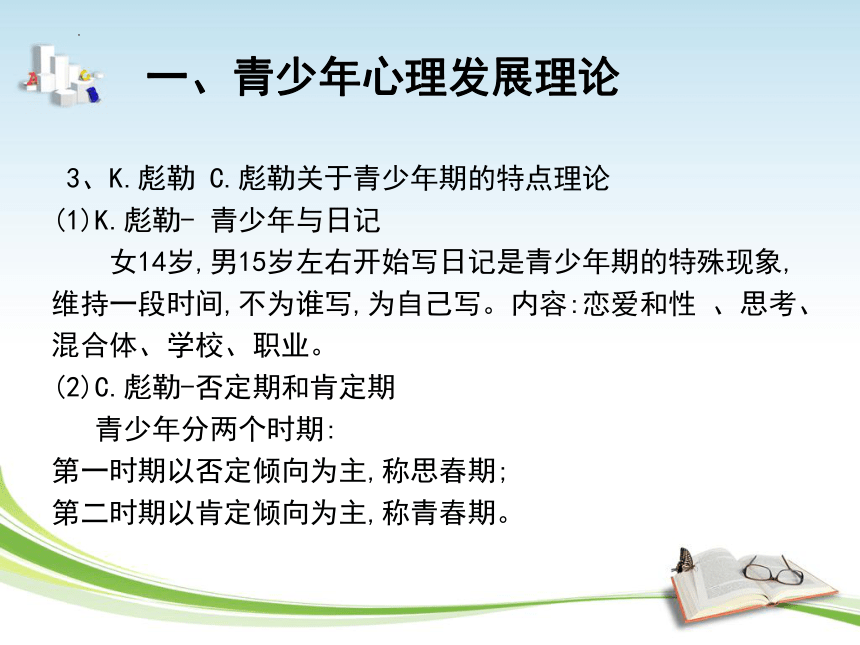 一、青少年心理发展理论

3、K.彪勒 C.彪勒关于青少年期的特点理论
(1)K.彪勒- 青少年与日记

女14岁,男15岁左右开始写日记是青少年期的特殊现象,维持一段时间,不为谁写,为自己写。内容:恋爱和性 、思考、混合体、学校、职业。

(2)C.彪勒-否定期和肯定期

青少年分两个时期:
第一时期以否定倾向为主,称思春期;
第二时期以肯定倾向为主,称青春期。